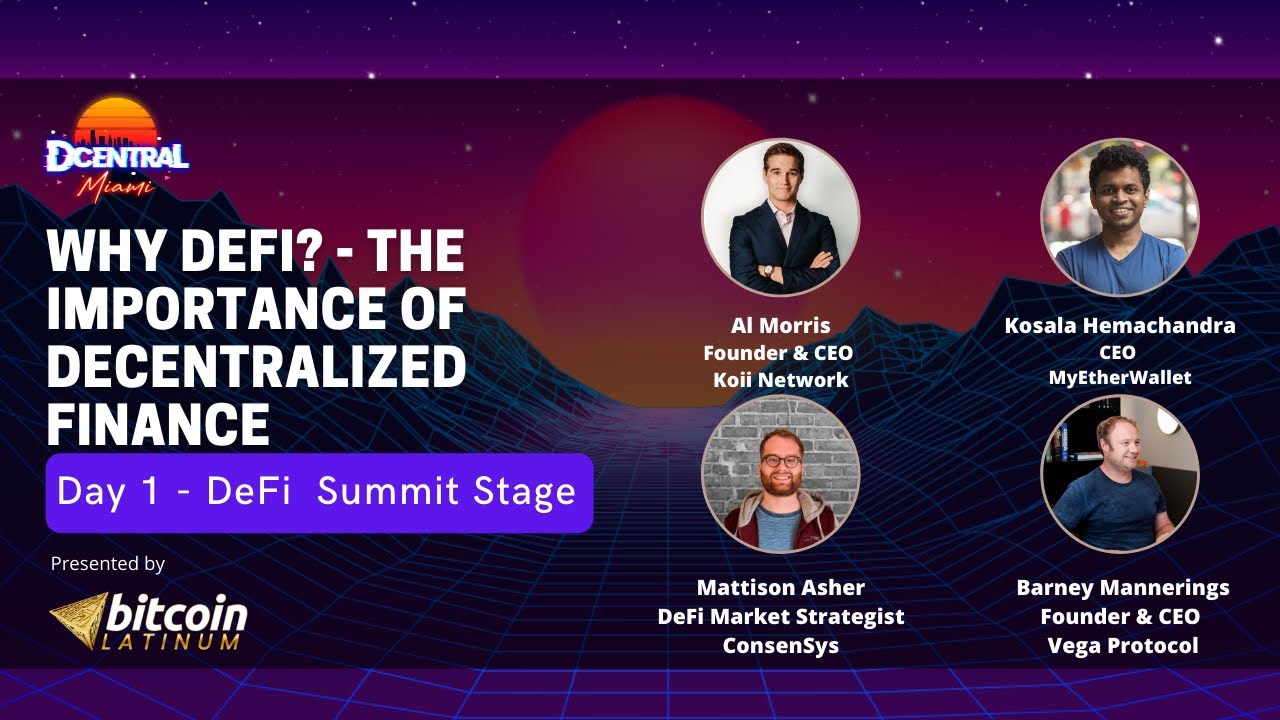 DCENTRAL
Miami

WHY DEFI? - THE IMPORTANCE OF DECENTRALIZED FINANCE

Day 1 - DeFi Summit Stage

Presented by

bitcoin LATINUM

Al Morris
Founder & CEO
Koii Network

Kosala Hemachandra
CEO
MyEtherWallet

Mattison Asher
DeFi Market Strategist
ConsenSys

Barney Mannerings
Founder & CEO
Vega Protocol